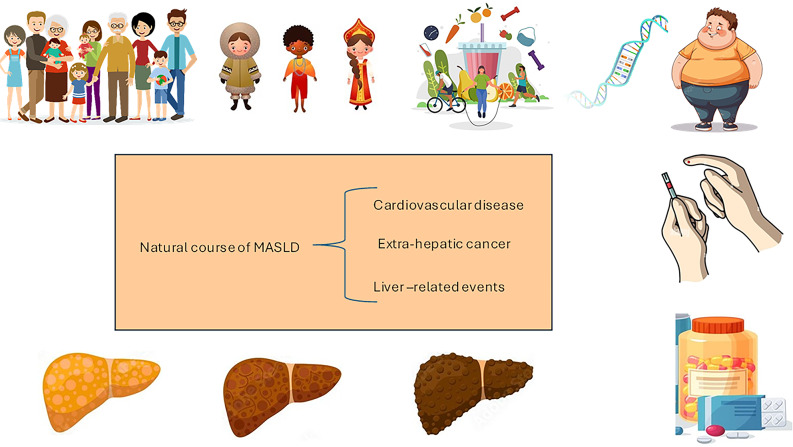 Natural course of MASLD

Cardiovascular disease

Extra-hepatic cancer

Liver –related events